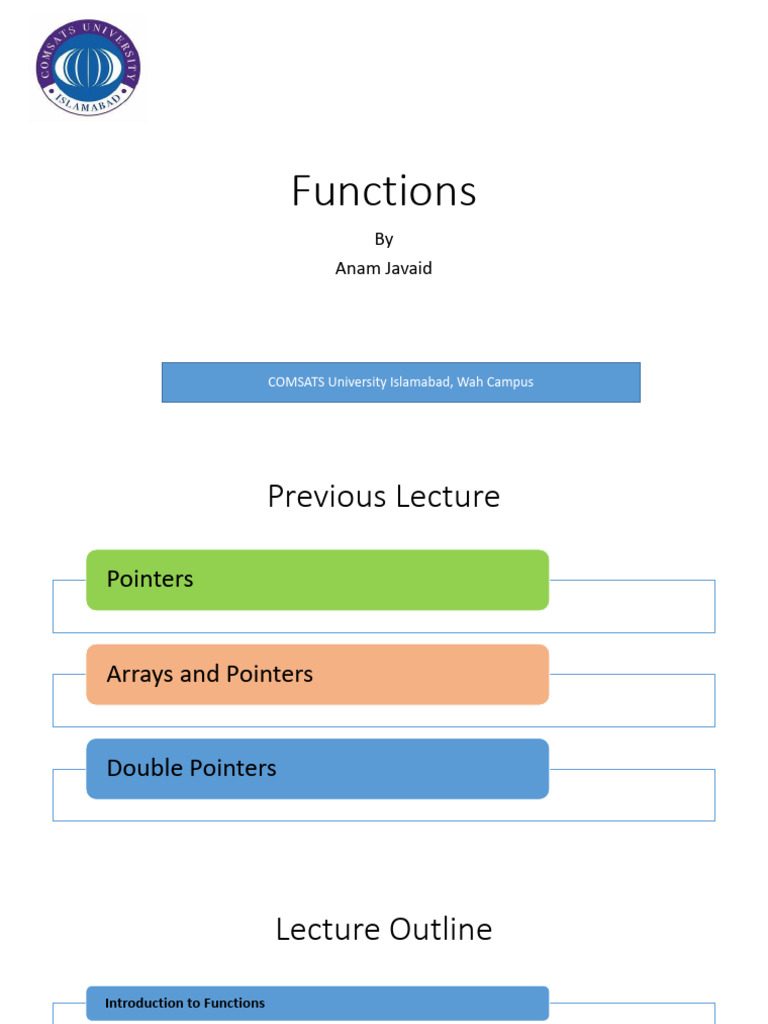 COMSATS UNIVERSITY ISLAMABAD

Functions

By
Anam Javaid

COMSATS University Islamabad, Wah Campus

Previous Lecture

Pointers

Arrays and Pointers

Double Pointers

Lecture Outline

Introduction to Functions